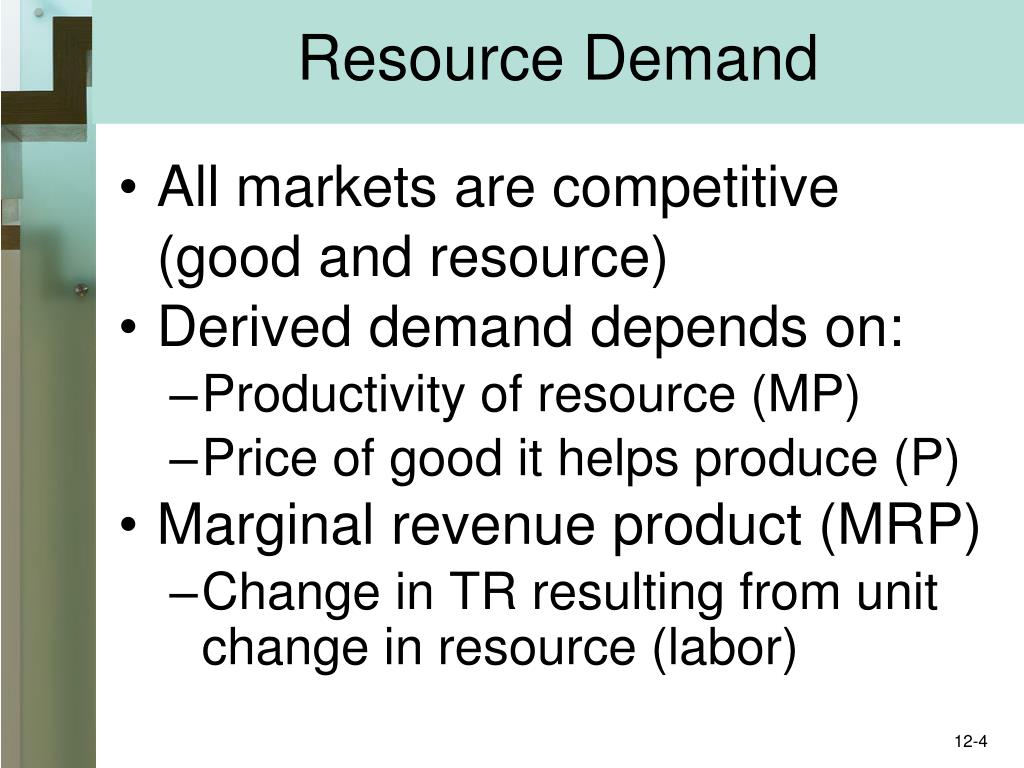 Resource Demand

• All markets are competitive (good and resource)
• Derived demand depends on:
– Productivity of resource (MP)
– Price of good it helps produce (P)
• Marginal revenue product (MRP)
– Change in TR resulting from unit change in resource (labor)

12-4